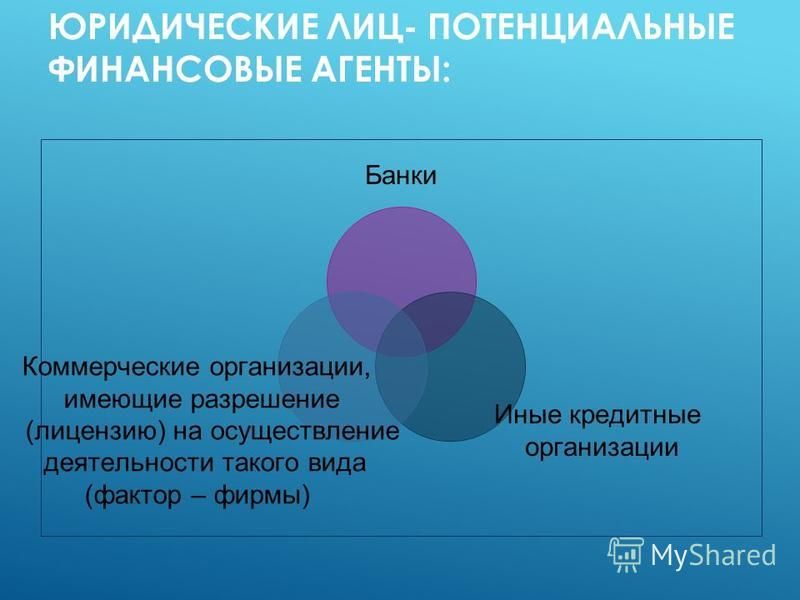 ЮРИДИЧЕСКИЕ ЛИЦ- ПОТЕНЦИАЛЬНЫЕ ФИНАНСОВЫЕ АГЕНТЫ:

Банки

Коммерческие организации, имеющие разрешение (лицензию) на осуществление деятельности такого вида (фактор – фирмы)

Иные кредитные организации

MyShared